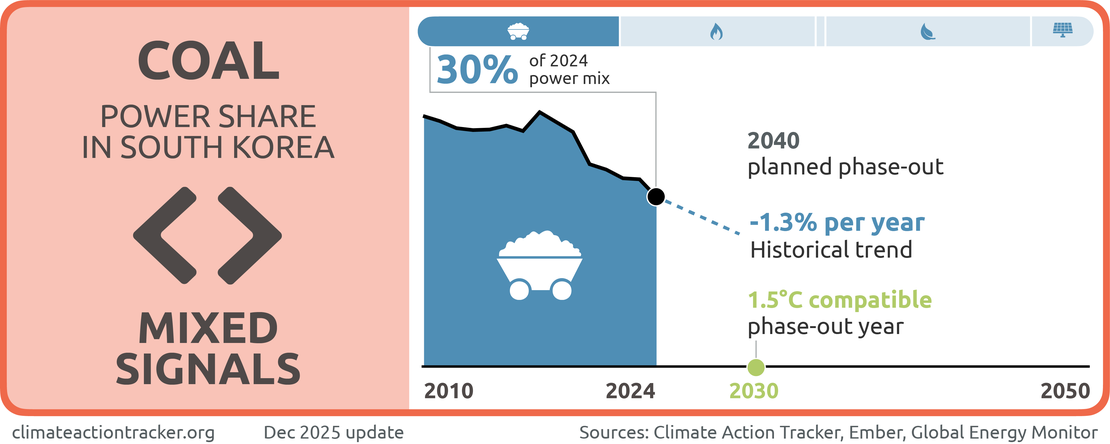 COAL
POWER SHARE IN SOUTH KOREA

MIXED SIGNALS

30% of 2024 power mix

2040
planned phase-out

-1.3% per year
Historical trend

1.5°C compatible
phase-out year

2010
2024
2030
2050

climateactiontracker.org
Dec 2025 update
Sources: Climate Action Tracker, Ember, Global Energy Monitor